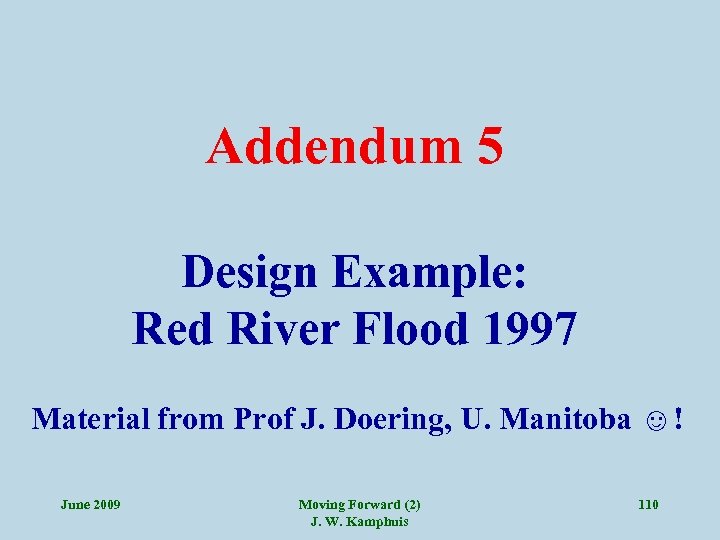 Addendum 5

Design Example:
Red River Flood 1997

Material from Prof J. Doering, U. Manitoba ☺ !

June 2009

Moving Forward (2)
J. W. Kamphuis

110